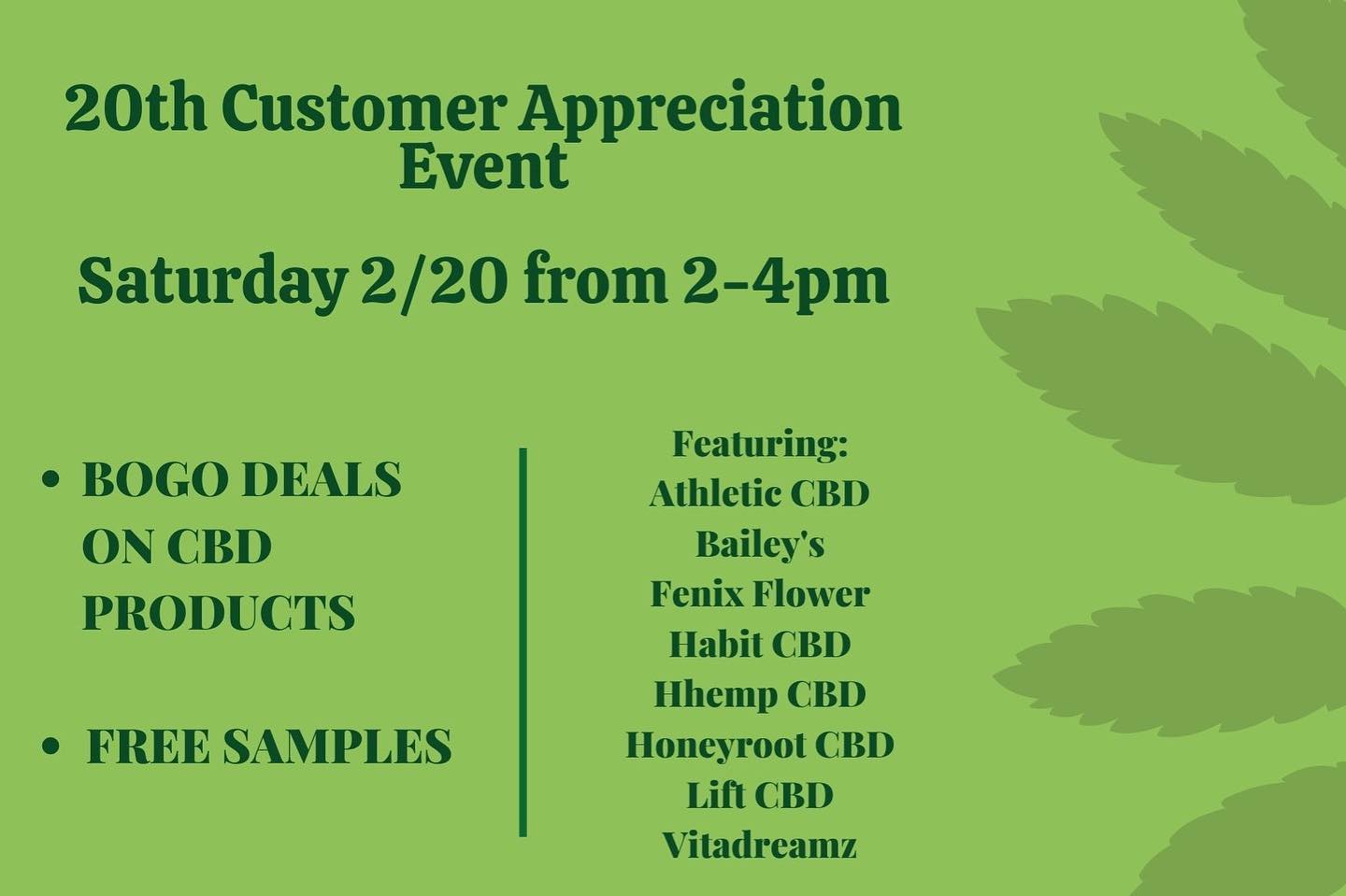 20th Customer Appreciation Event

Saturday 2/20 from 2-4pm

• BOGO DEALS ON CBD PRODUCTS

• FREE SAMPLES

Featuring:
Athletic CBD
Bailey's
Fenix Flower
Habit CBD
Hhemp CBD
Honeyroot CBD
Lift CBD
Vitadreamz